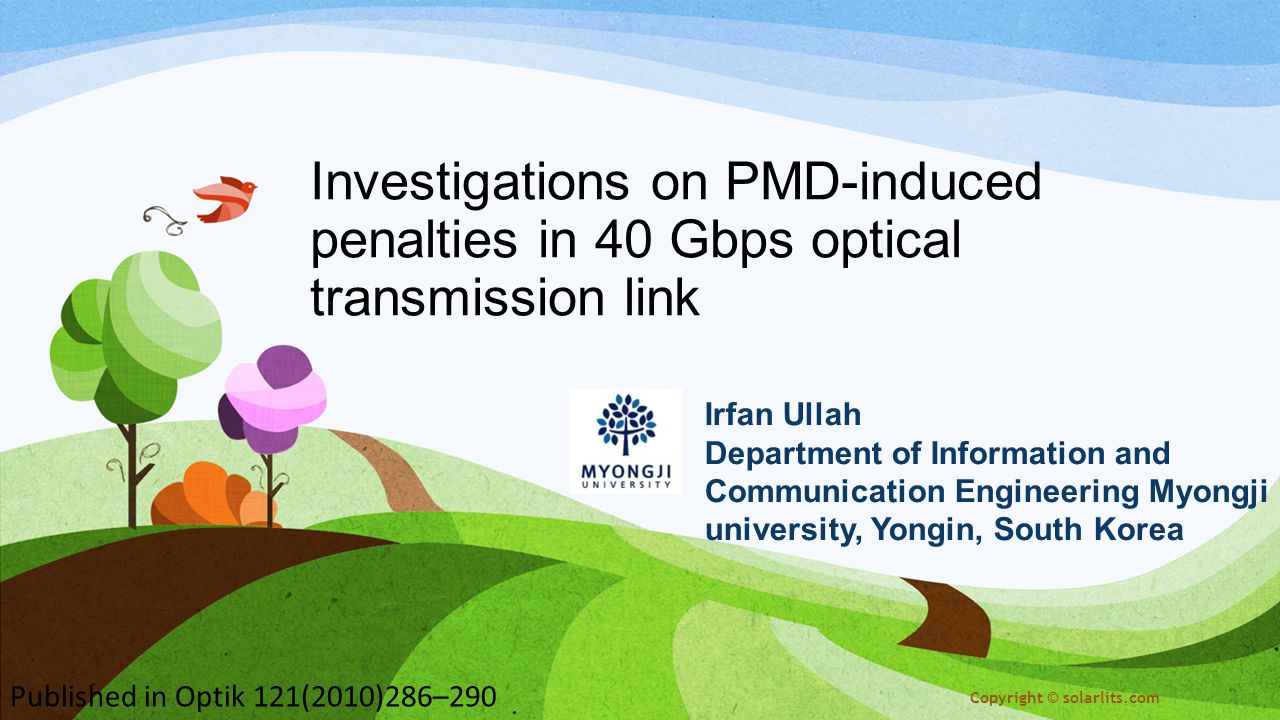 Investigations on PMD-induced penalties in 40 Gbps optical transmission link

MYONGJI UNIVERSITY

Irfan Ullah
Department of Information and Communication Engineering Myongji university, Yongin, South Korea

Published in Optik 121(2010)286–290

Copyright © solarlits.com